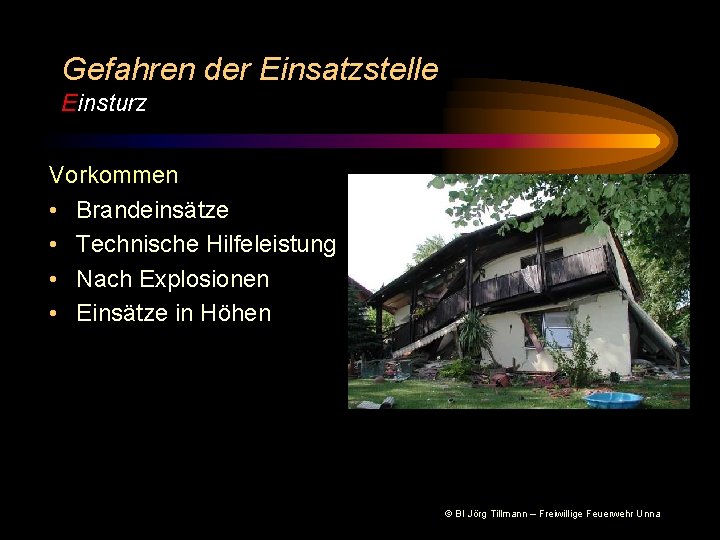 Gefahren der Einsatzstelle
Einsturz

Vorkommen
• Brandeinsätze
• Technische Hilfeleistung
• Nach Explosionen
• Einsätze in Höhen

© BI Jörg Tillmann – Freiwillige Feuerwehr Unna